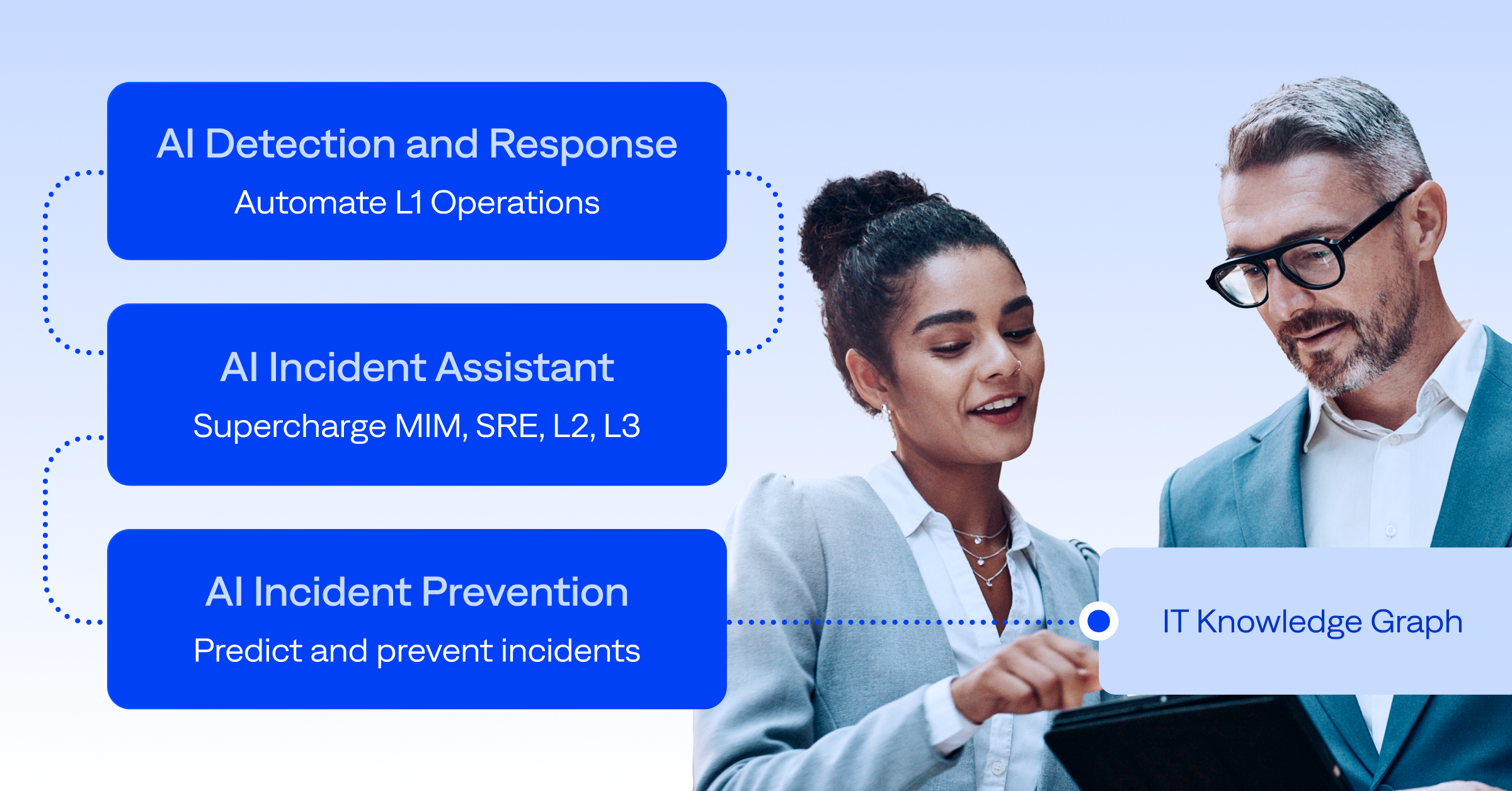 AI Detection and Response
Automate L1 Operations

AI Incident Assistant
Supercharge MIM, SRE, L2, L3

AI Incident Prevention
Predict and prevent incidents

IT Knowledge Graph